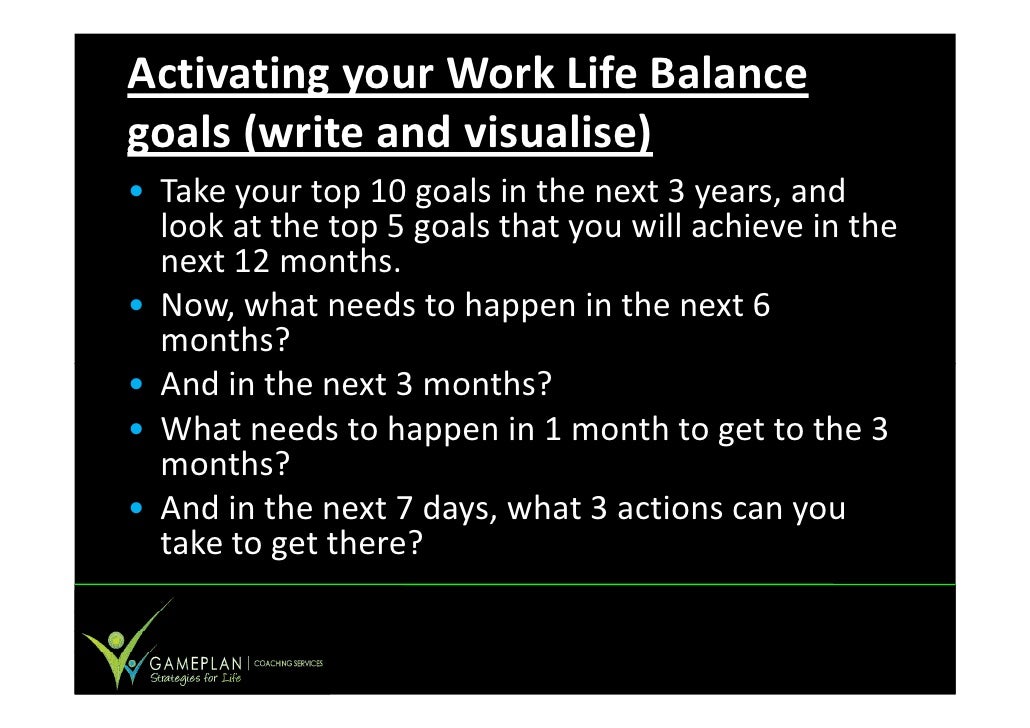 Activating your Work Life Balance goals (write and visualise)

• Take your top 10 goals in the next 3 years, and look at the top 5 goals that you will achieve in the next 12 months.
• Now, what needs to happen in the next 6 months?
• And in the next 3 months?
• What needs to happen in 1 month to get to the 3 months?
• And in the next 7 days, what 3 actions can you take to get there?

GAMEPLAN | COACHING SERVICES
Strategies for Life